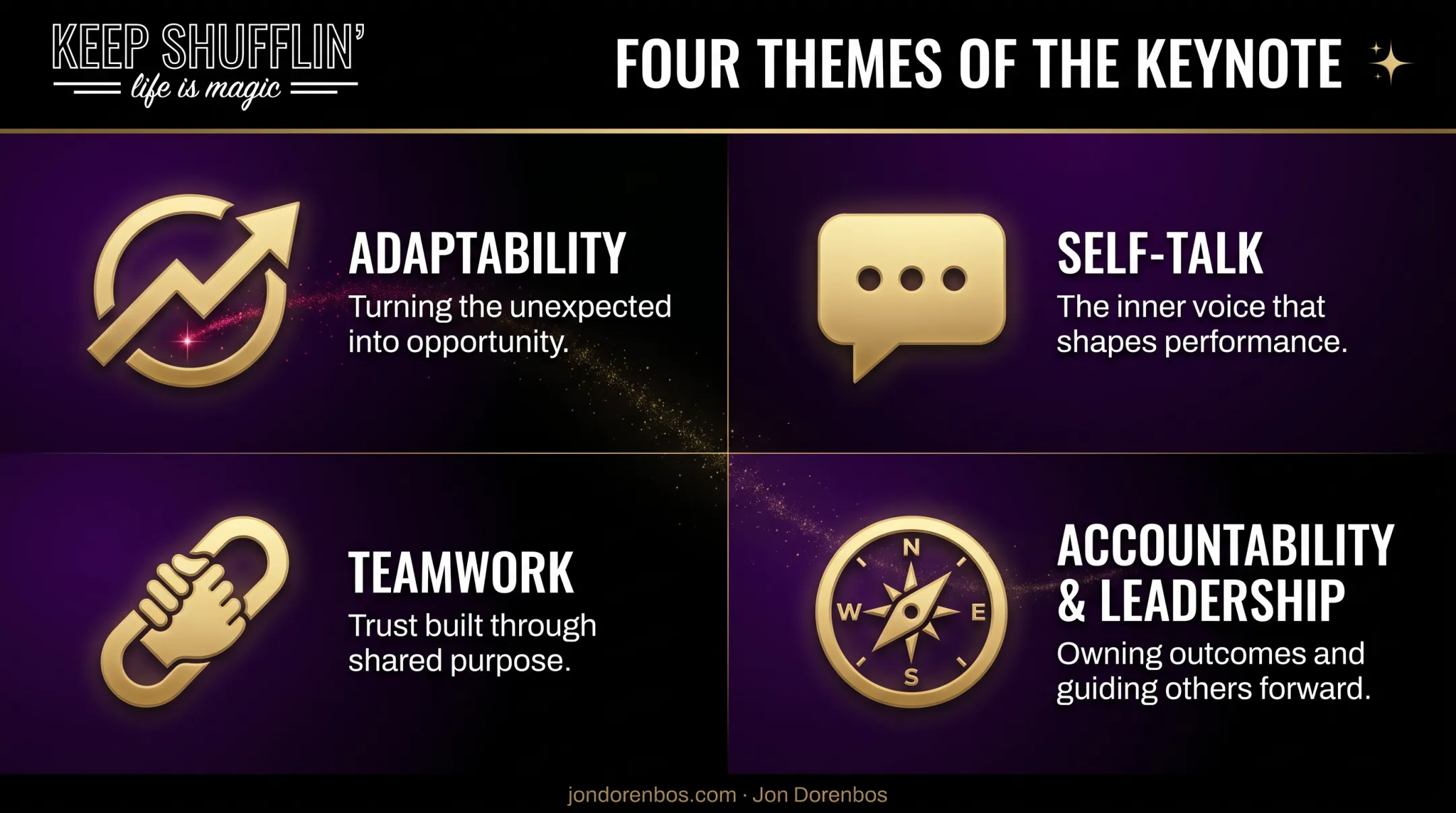 KEEP SHUFFLIN'
life is magic

FOUR THEMES OF THE KEYNOTE

ADAPTABILITY
Turning the unexpected into opportunity.

SELF-TALK
The inner voice that shapes performance.

TEAMWORK
Trust built through shared purpose.

N
W
E
S

ACCOUNTABILITY & LEADERSHIP
Owning outcomes and guiding others forward.

jondorenbos.com · Jon Dorenbos